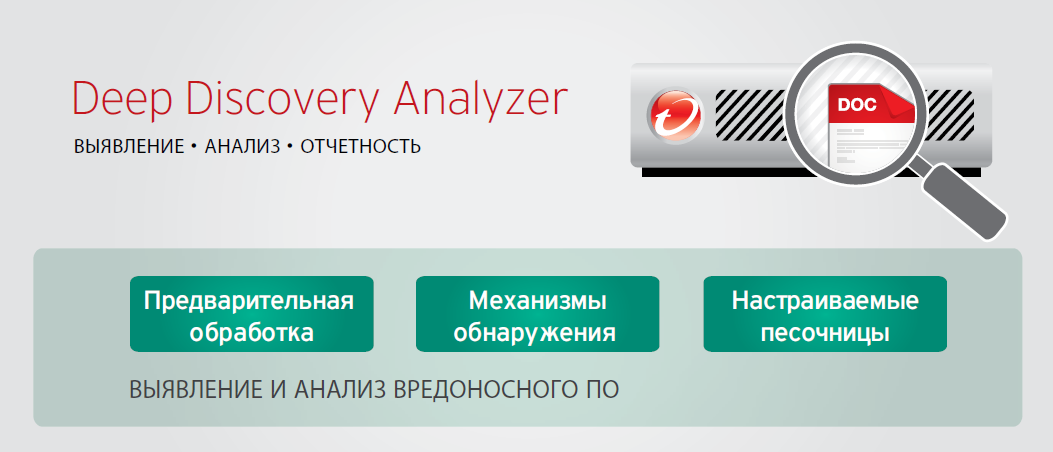 Deep Discovery Analyzer
ВЫЯВЛЕНИЕ • АНАЛИЗ • ОТЧЕТНОСТЬ

DOC

Предварительная обработка

Механизмы обнаружения

Настраиваемые песочницы

ВЫЯВЛЕНИЕ И АНАЛИЗ ВРЕДОНОСНОГО ПО